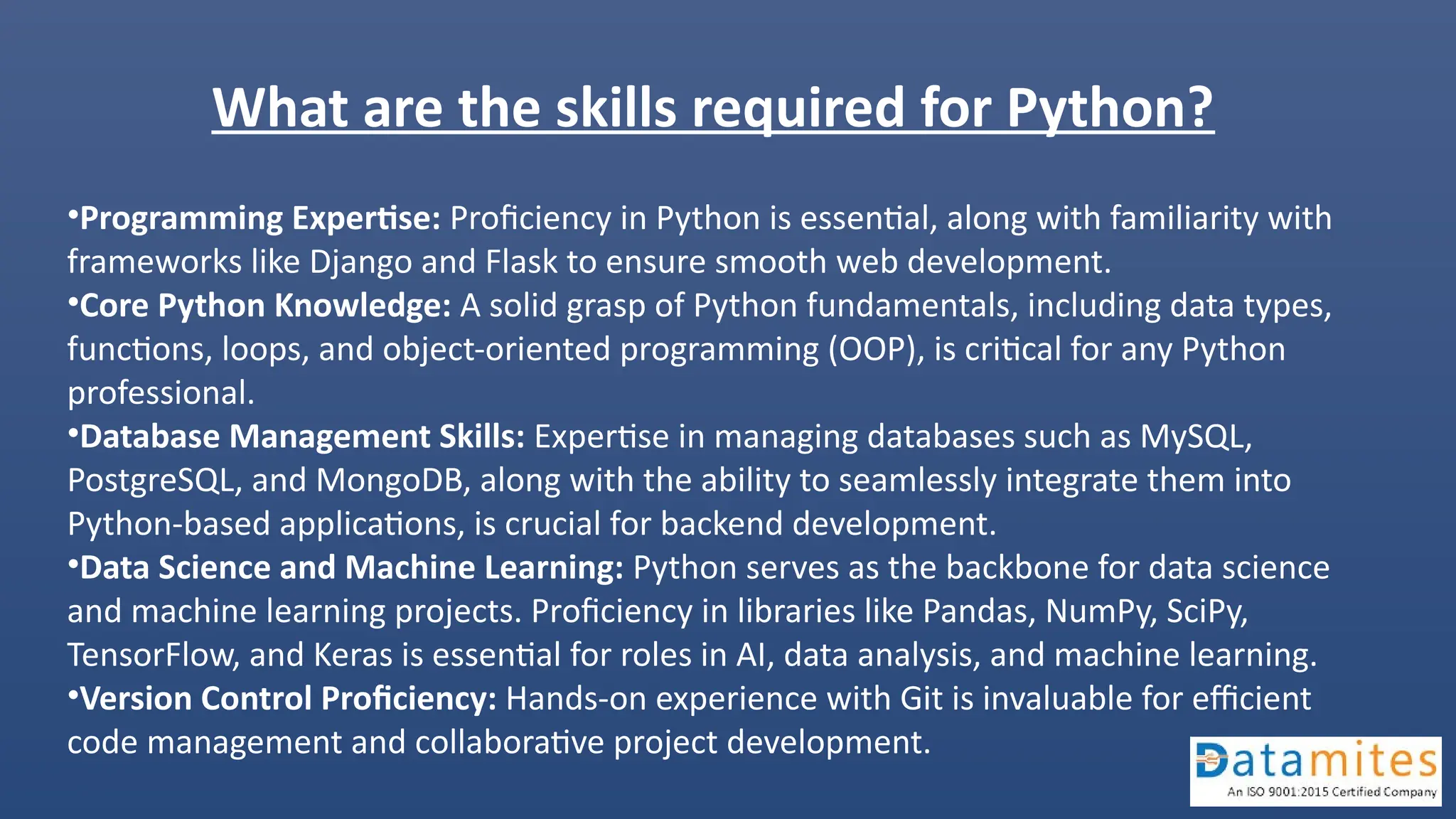 What are the skills required for Python?

•Programming Expertise: Proficiency in Python is essential, along with familiarity with frameworks like Django and Flask to ensure smooth web development.
•Core Python Knowledge: A solid grasp of Python fundamentals, including data types, functions, loops, and object-oriented programming (OOP), is critical for any Python professional.
•Database Management Skills: Expertise in managing databases such as MySQL, PostgreSQL, and MongoDB, along with the ability to seamlessly integrate them into Python-based applications, is crucial for backend development.
•Data Science and Machine Learning: Python serves as the backbone for data science and machine learning projects. Proficiency in libraries like Pandas, NumPy, SciPy, TensorFlow, and Keras is essential for roles in AI, data analysis, and machine learning.
•Version Control Proficiency: Hands-on experience with Git is invaluable for efficient code management and collaborative project development.

Datamites
An ISO 9001:2015 Certified Company